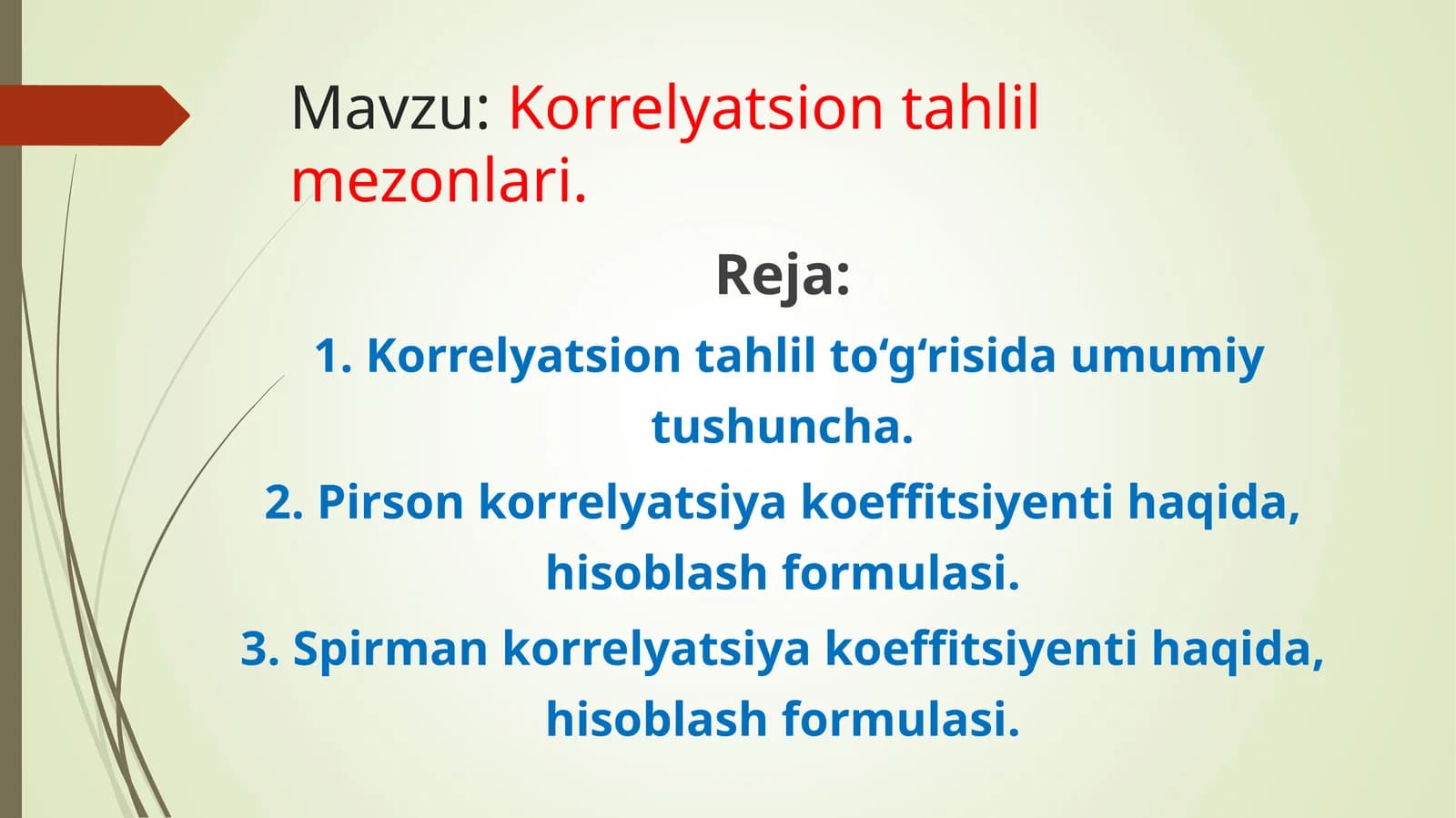 Mavzu: Korrelyatsion tahlil mezonlari.

Reja:

1. Korrelyatsion tahlil to‘g‘risida umumiy tushuncha.

2. Pirson korrelyatsiya koeffitsiyenti haqida, hisoblash formulasi.

3. Spirman korrelyatsiya koeffitsiyenti haqida, hisoblash formulasi.